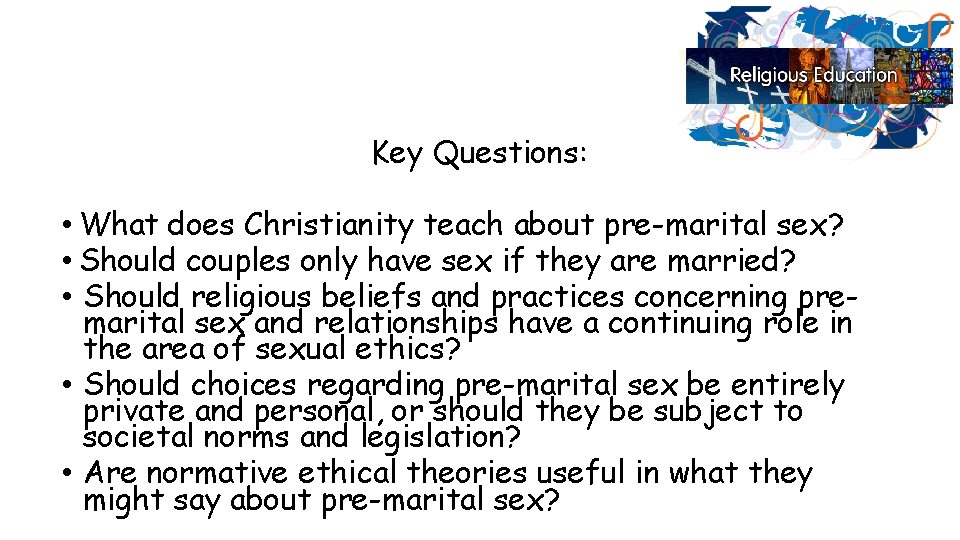 Religious Education

Key Questions:

• What does Christianity teach about pre-marital sex?
• Should couples only have sex if they are married?
• Should religious beliefs and practices concerning pre-marital sex and relationships have a continuing role in the area of sexual ethics?
• Should choices regarding pre-marital sex be entirely private and personal, or should they be subject to societal norms and legislation?
• Are normative ethical theories useful in what they might say about pre-marital sex?